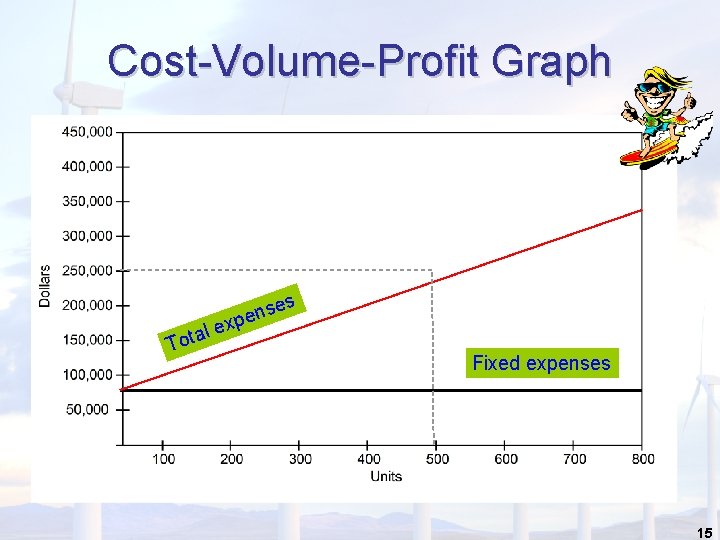 Cost-Volume-Profit Graph

450,000
400,000
350,000
300,000
250,000
200,000
150,000
100,000
50,000

Dollars

Total expenses

Fixed expenses

100
200
300
400
500
600
700
800

Units

15